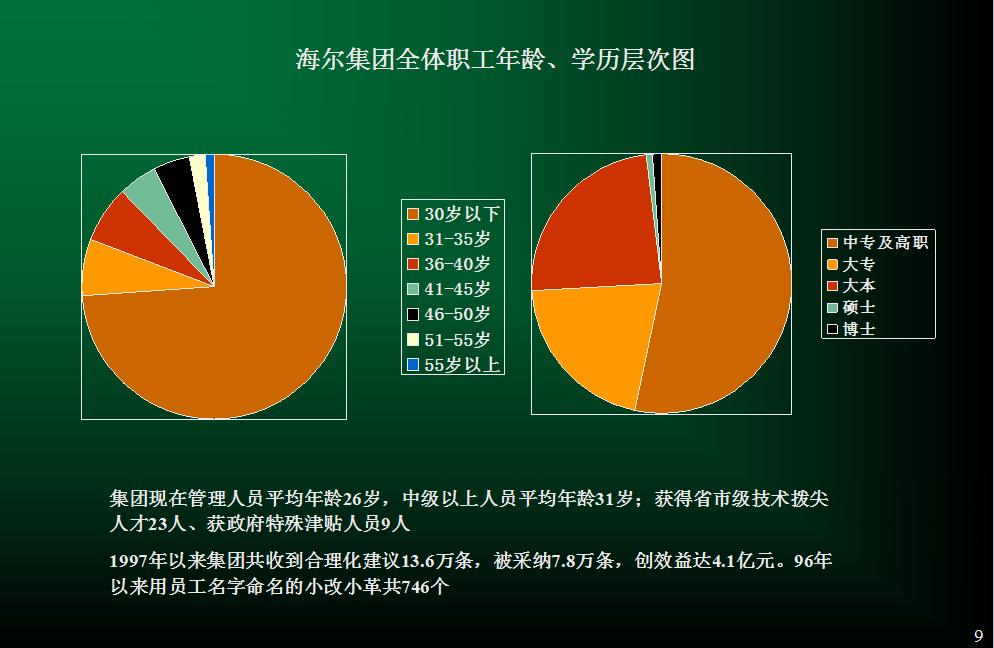 海尔集团全体职工年龄、学历层次图

30岁以下
31-35岁
36-40岁
41-45岁
46-50岁
51-55岁
55岁以上

中专及高职
大专
大本
硕士
博士

集团现在管理人员平均年龄26岁，中级以上人员平均年龄31岁；获得省市级技术拨尖人才23人、获政府特殊津贴人员9人

1997年以来集团共收到合理化建议13.6万条，被采纳7.8万条，创效益达4.1亿元。96年以来用员工名字命名的小改小革共746个

9